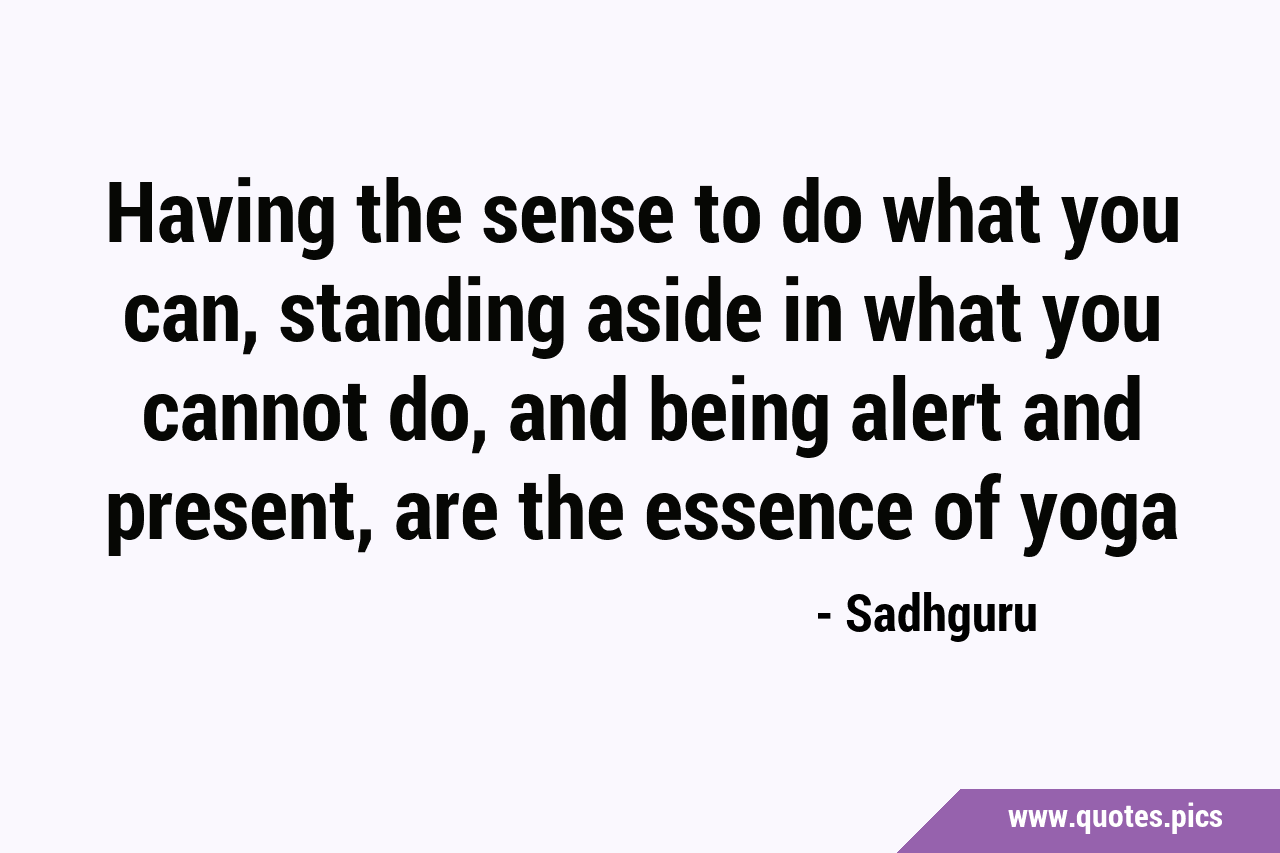 Having the sense to do what you can, standing aside in what you cannot do, and being alert and present, are the essence of yoga

- Sadhguru

www.quotes.pics